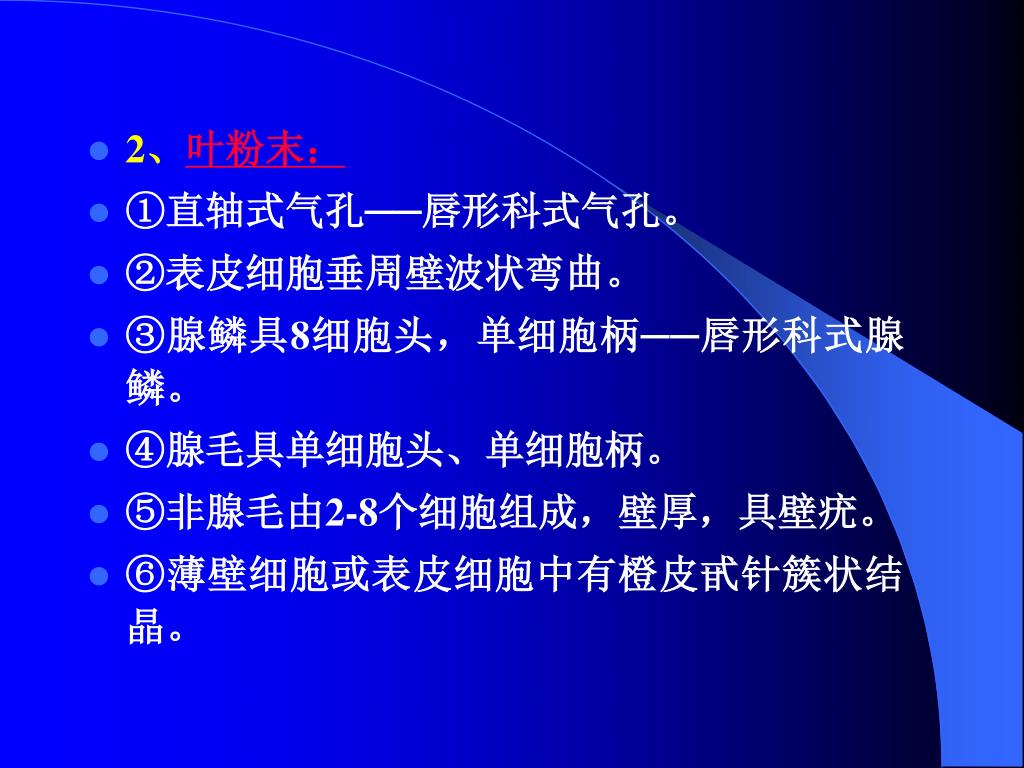 2、叶粉末：

①直轴式气孔──唇形科式气孔。

②表皮细胞垂周壁波状弯曲。

③腺鳞具8细胞头，单细胞柄──唇形科式腺鳞。

④腺毛具单细胞头、单细胞柄。

⑤非腺毛由2-8个细胞组成，壁厚，具壁疣。

⑥薄壁细胞或表皮细胞中有橙皮甙针簇状结晶。